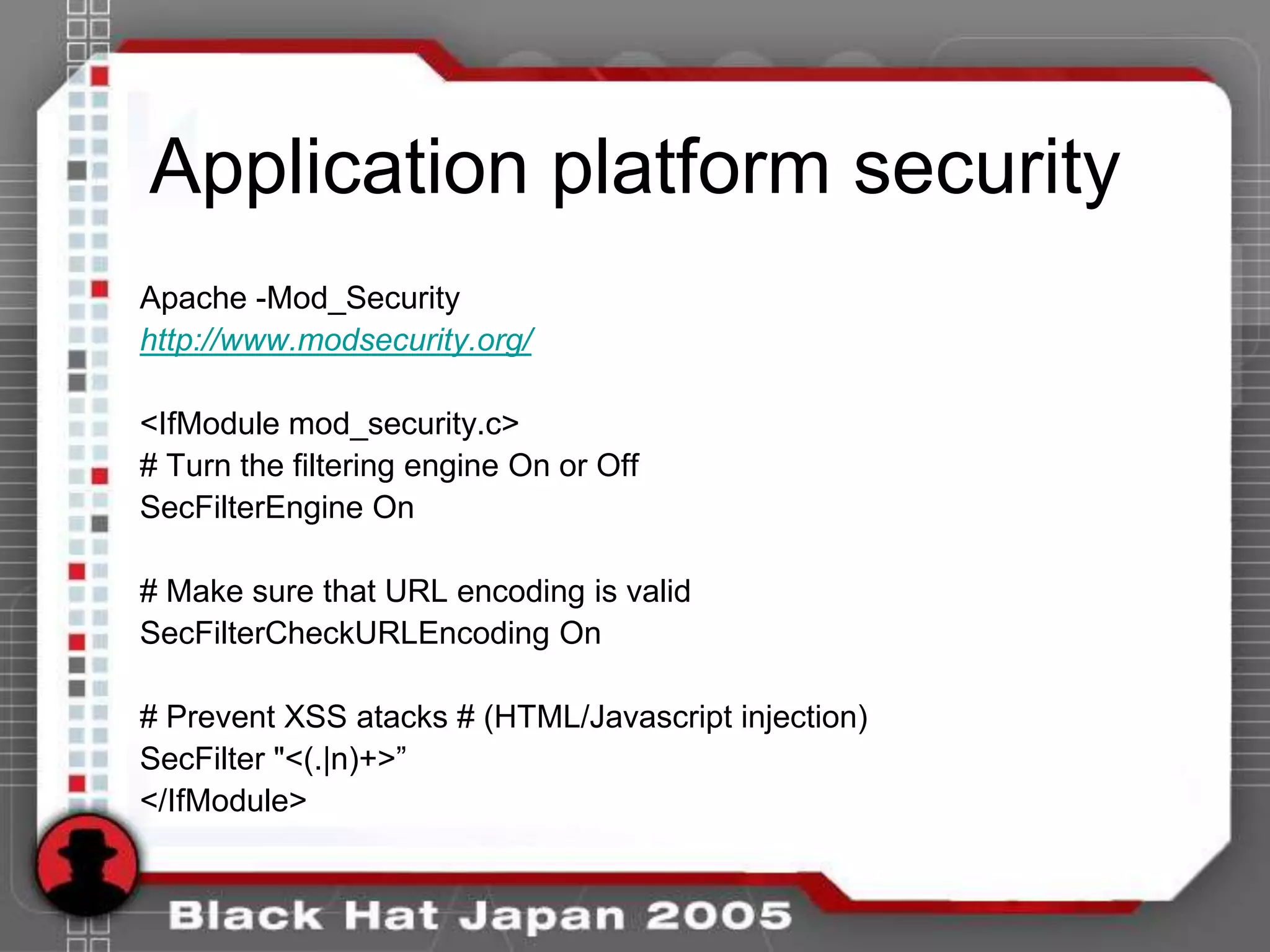 Application platform security

Apache -Mod_Security
http://www.modsecurity.org/

<IfModule mod_security.c>
# Turn the filtering engine On or Off
SecFilterEngine On

# Make sure that URL encoding is valid
SecFilterCheckURLEncoding On

# Prevent XSS atacks # (HTML/Javascript injection)
SecFilter "<(.|n)+>”
</IfModule>

Black Hat Japan 2005